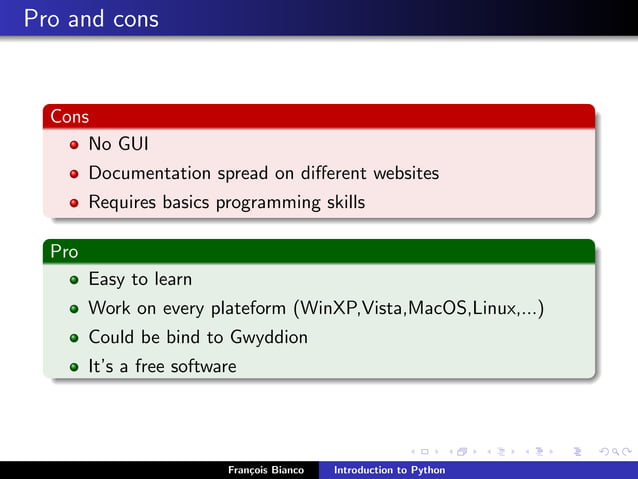 Pro and cons

Cons
- No GUI
- Documentation spread on different websites
- Requires basics programming skills

Pro
- Easy to learn
- Work on every plateform (WinXP,Vista,MacOS,Linux,...)
- Could be bind to Gwyddion
- It's a free software

François Bianco Introduction to Python